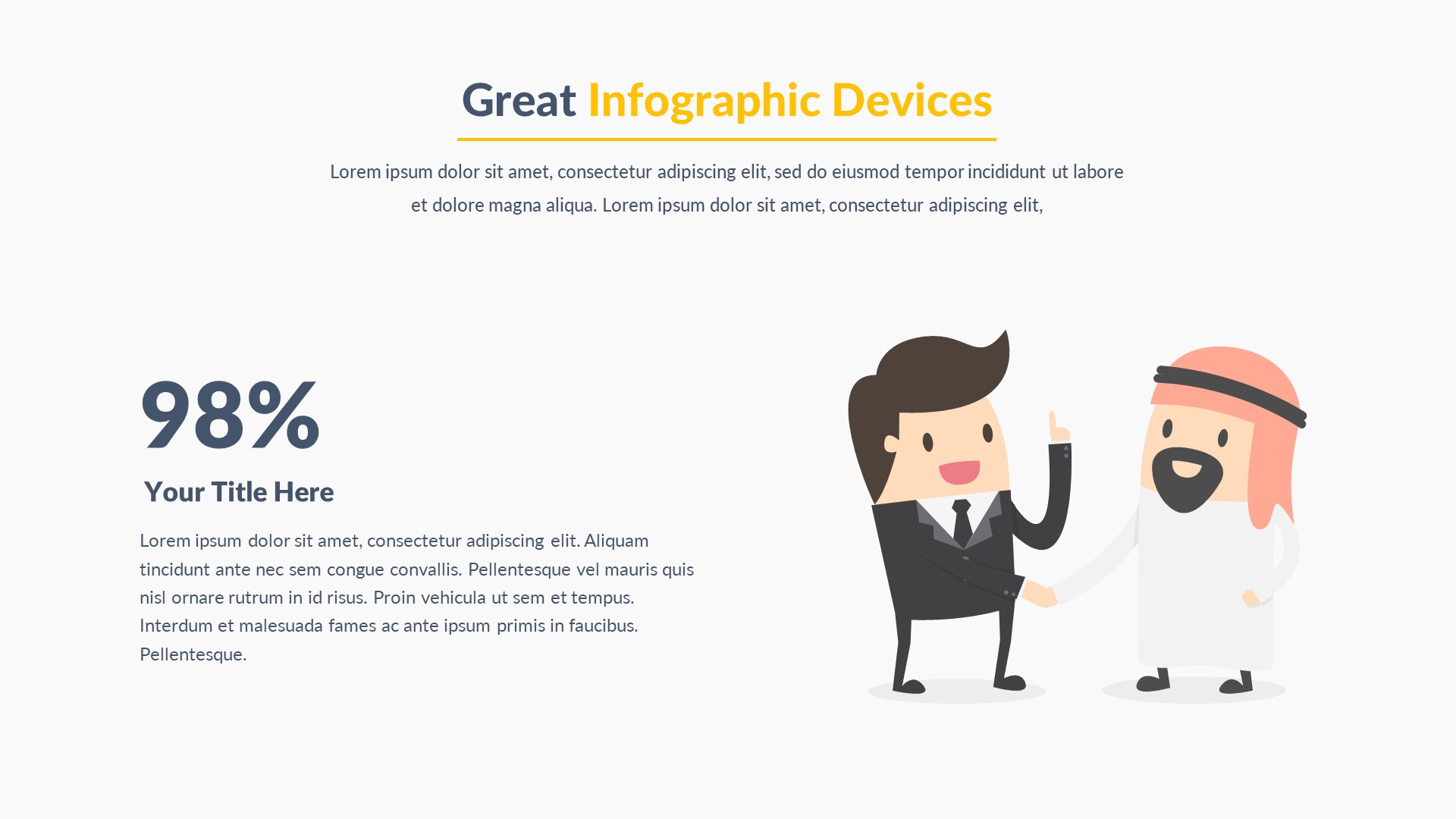 Great Infographic Devices

Lorem ipsum dolor sit amet, consectetur adipiscing elit, sed do eiusmod tempor incididunt ut labore et dolore magna aliqua. Lorem ipsum dolor sit amet, consectetur adipiscing elit,

98%

Your Title Here

Lorem ipsum dolor sit amet, consectetur adipiscing elit. Aliquam tincidunt ante nec sem congue convallis. Pellentesque vel mauris quis nisl ornare rutrum in id risus. Proin vehicula ut sem et tempus. Interdum et malesuada fames ac ante ipsum primis in faucibus. Pellentesque.